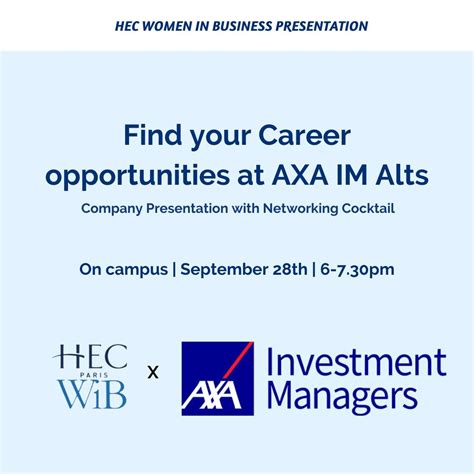 HEC WOMEN IN BUSINESS PRESENTATION

Find your Career opportunities at AXA IM Alts

Company Presentation with Networking Cocktail

On campus | September 28th | 6-7.30pm

HEC PARIS WiB x AXA Investment Managers